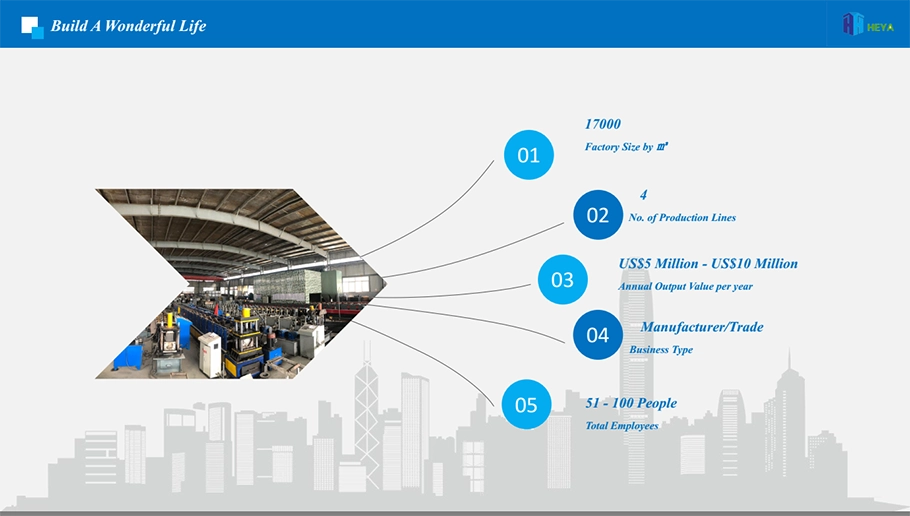 Build A Wonderful Life

HEYA

01

17000

Factory Size by ㎡

02

4

No. of Production Lines

03

US$5 Million - US$10 Million

Annual Output Value per year

04

Manufacturer/Trade

Business Type

05

51 - 100 People

Total Employees